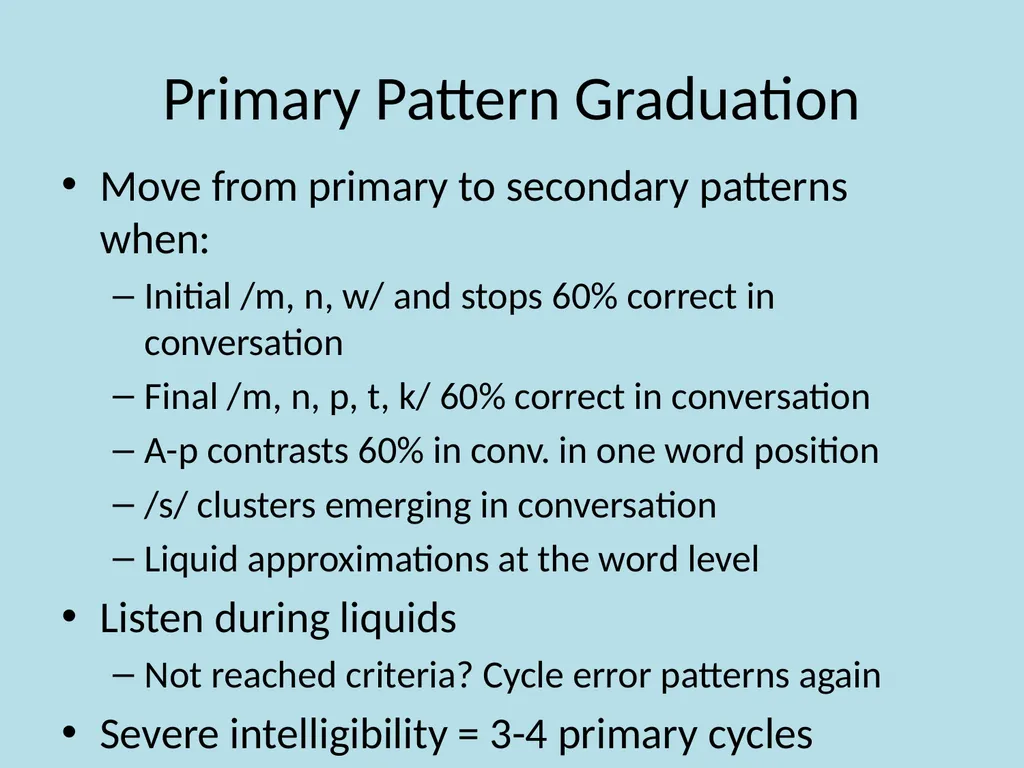 Primary Pattern Graduation

• Move from primary to secondary patterns when:
– Initial /m, n, w/ and stops 60% correct in conversation
– Final /m, n, p, t, k/ 60% correct in conversation
– A-p contrasts 60% in conv. in one word position
– /s/ clusters emerging in conversation
– Liquid approximations at the word level
• Listen during liquids
– Not reached criteria? Cycle error patterns again
• Severe intelligibility = 3-4 primary cycles